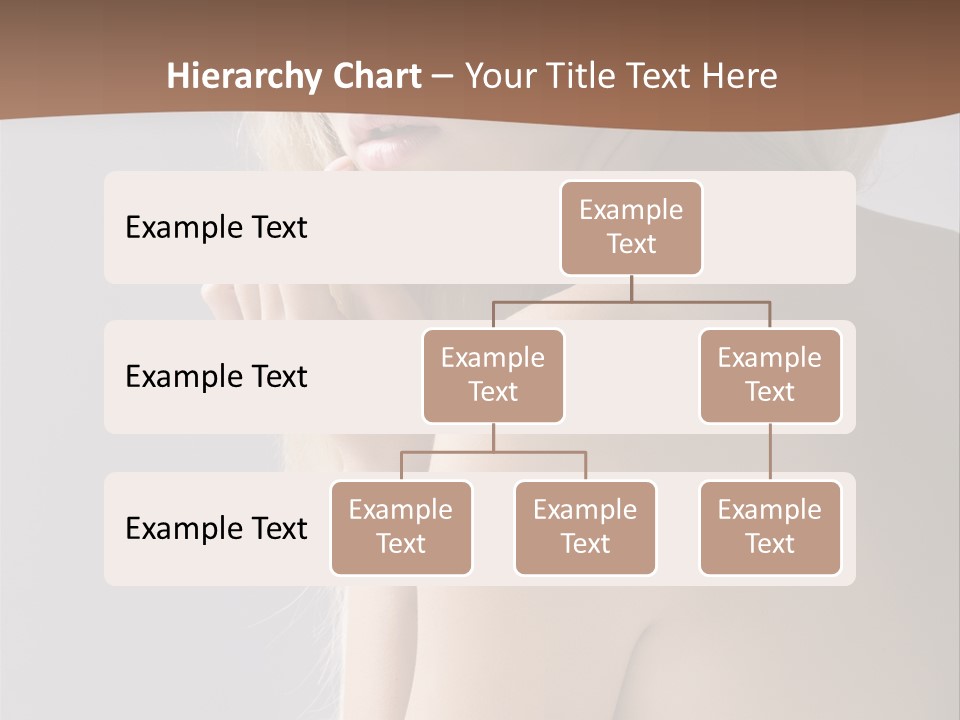 Hierarchy Chart – Your Title Text Here

Example Text

Example Text

Example Text

Example Text

Example Text

Example Text

Example Text

Example Text

Example Text